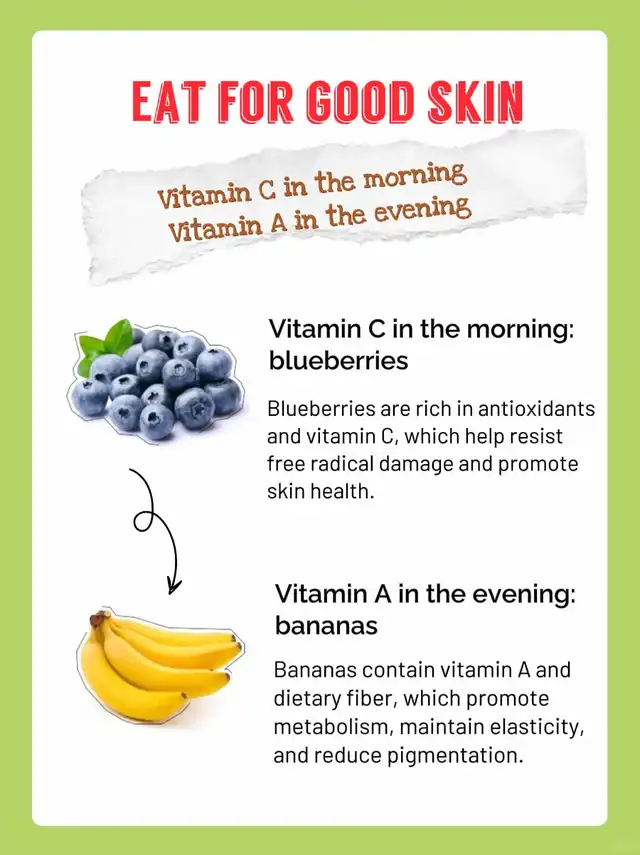 EAT FOR GOOD SKIN

Vitamin C in the morning
Vitamin A in the evening

Vitamin C in the morning: blueberries

Blueberries are rich in antioxidants and vitamin C, which help resist free radical damage and promote skin health.

Vitamin A in the evening: bananas

Bananas contain vitamin A and dietary fiber, which promote metabolism, maintain elasticity, and reduce pigmentation.